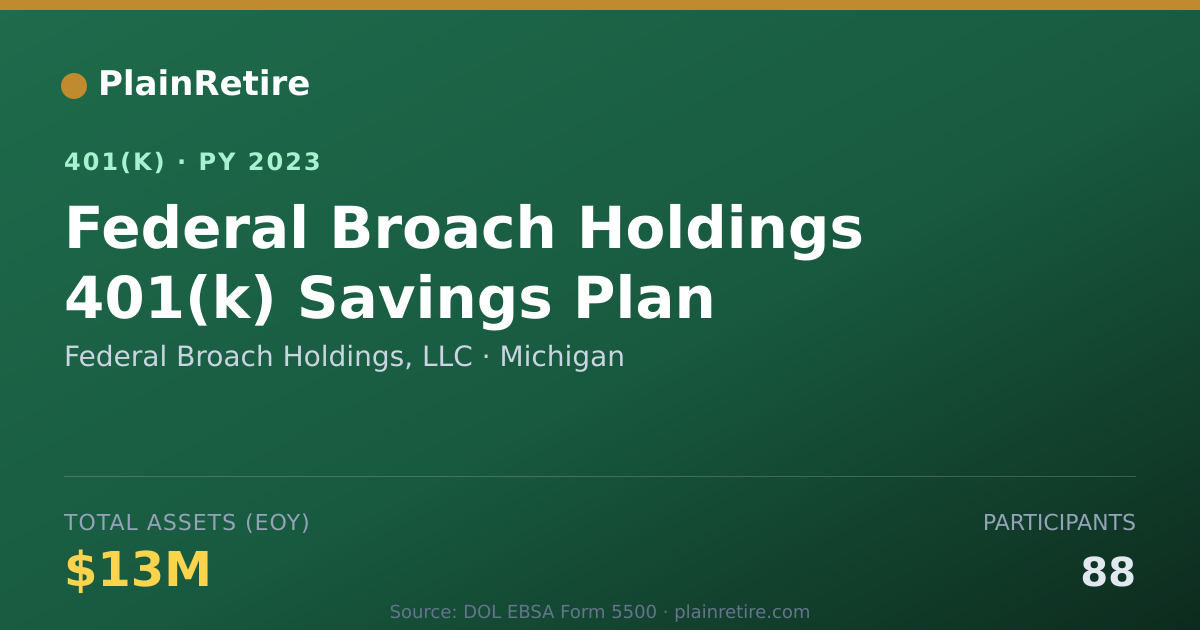 PlainRetire

401(K) · PY 2023

Federal Broach Holdings 401(k) Savings Plan

Federal Broach Holdings, LLC · Michigan

TOTAL ASSETS (EOY)

$13M

PARTICIPANTS

88

Source: DOL EBSA Form 5500 · plainretire.com